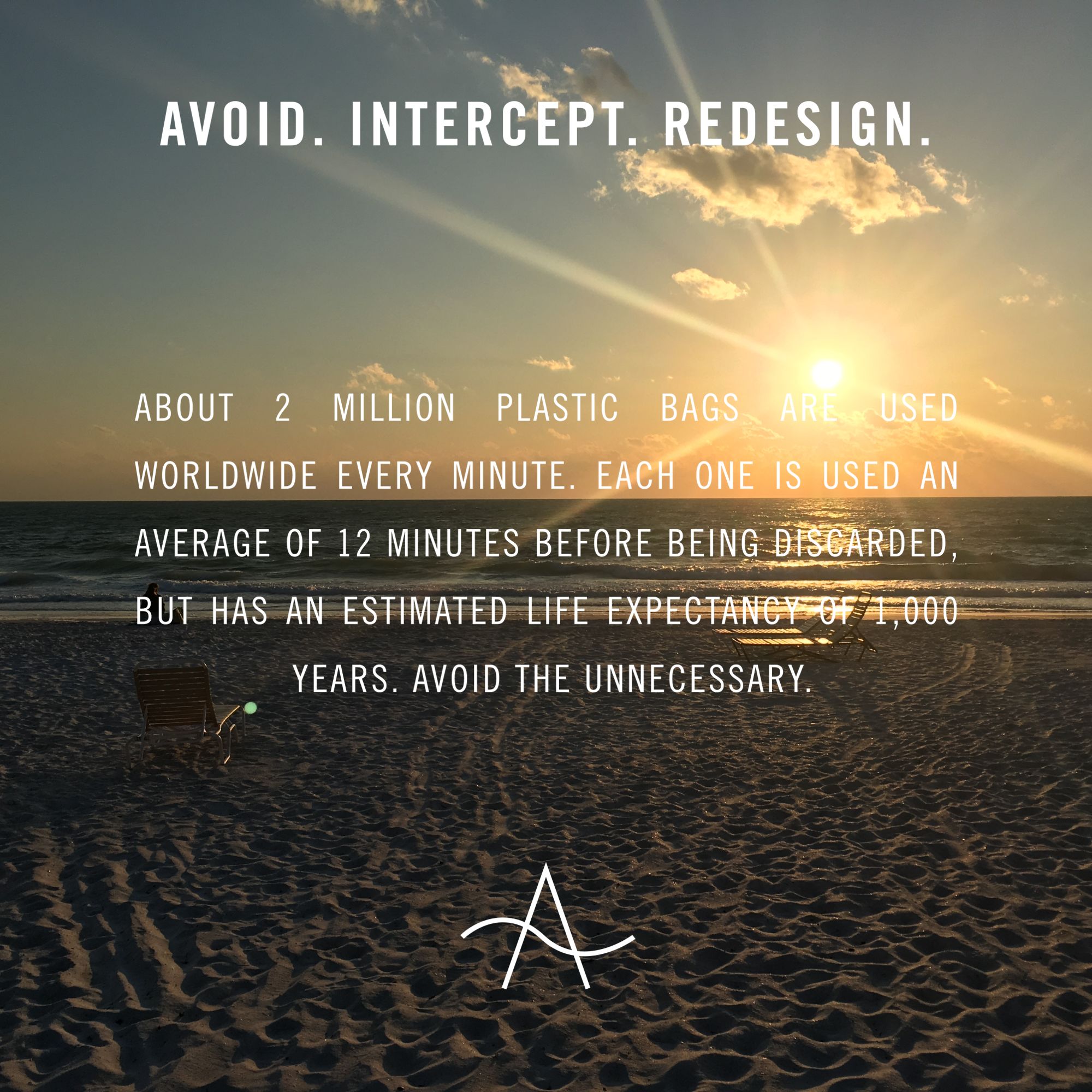 AVOID. INTERCEPT. REDESIGN.

ABOUT 2 MILLION PLASTIC BAGS ARE USED WORLDWIDE EVERY MINUTE. EACH ONE IS USED AN AVERAGE OF 12 MINUTES BEFORE BEING DISCARDED, BUT HAS AN ESTIMATED LIFE EXPECTANCY OF 1,000 YEARS. AVOID THE UNNECESSARY.

A